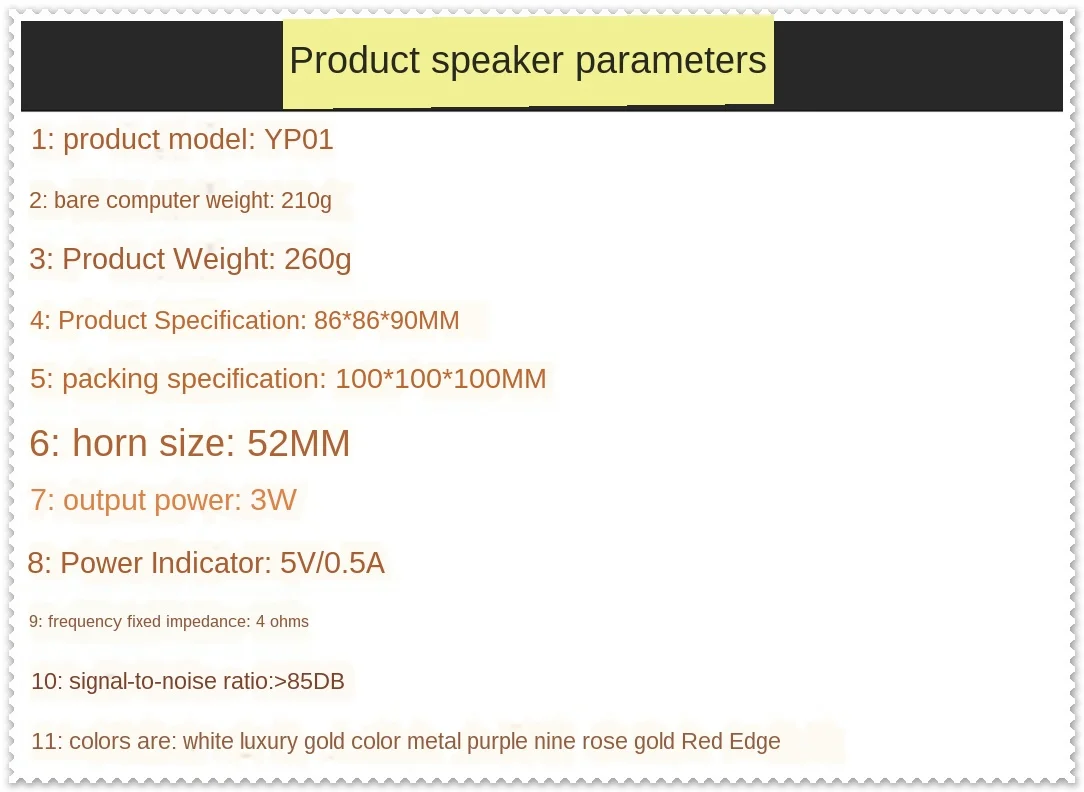 Product speaker parameters

1: product model: YP01

2: bare computer weight: 210g

3: Product Weight: 260g

4: Product Specification: 86*86*90MM

5: packing specification: 100*100*100MM

6: horn size: 52MM

7: output power: 3W

8: Power Indicator: 5V/0.5A

9: frequency fixed impedance: 4 ohms

10: signal-to-noise ratio:>85DB

11: colors are: white luxury gold color metal purple nine rose gold Red Edge